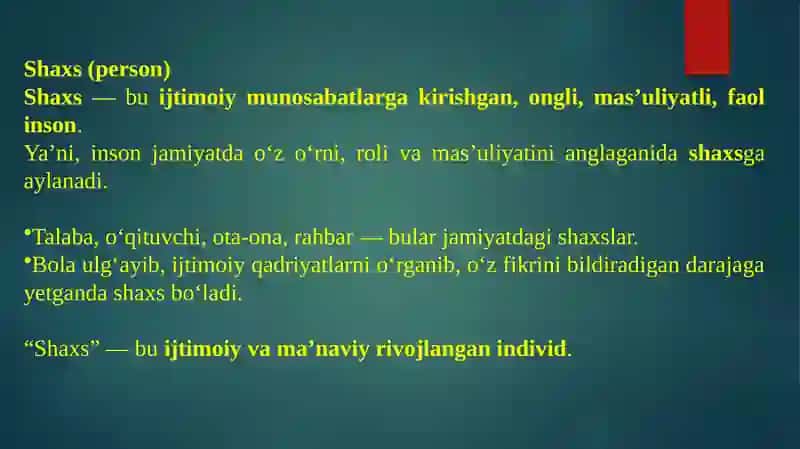 Shaxs (person)
Shaxs — bu ijtimoiy munosabatlarga kirishgan, ongli, mas’uliyatli, faol inson.
Ya’ni, inson jamiyatda o‘z o‘rni, roli va mas’uliyatini anglaganida shaxsga aylanadi.

•Talaba, o‘qituvchi, ota-ona, rahbar — bular jamiyatdagi shaxslar.
•Bola ulg‘ayib, ijtimoiy qadriyatlarni o‘rganib, o‘z fikrini bildiradigan darajaga yetganda shaxs bo‘ladi.

“Shaxs” — bu ijtimoiy va ma’naviy rivojlangan individ.